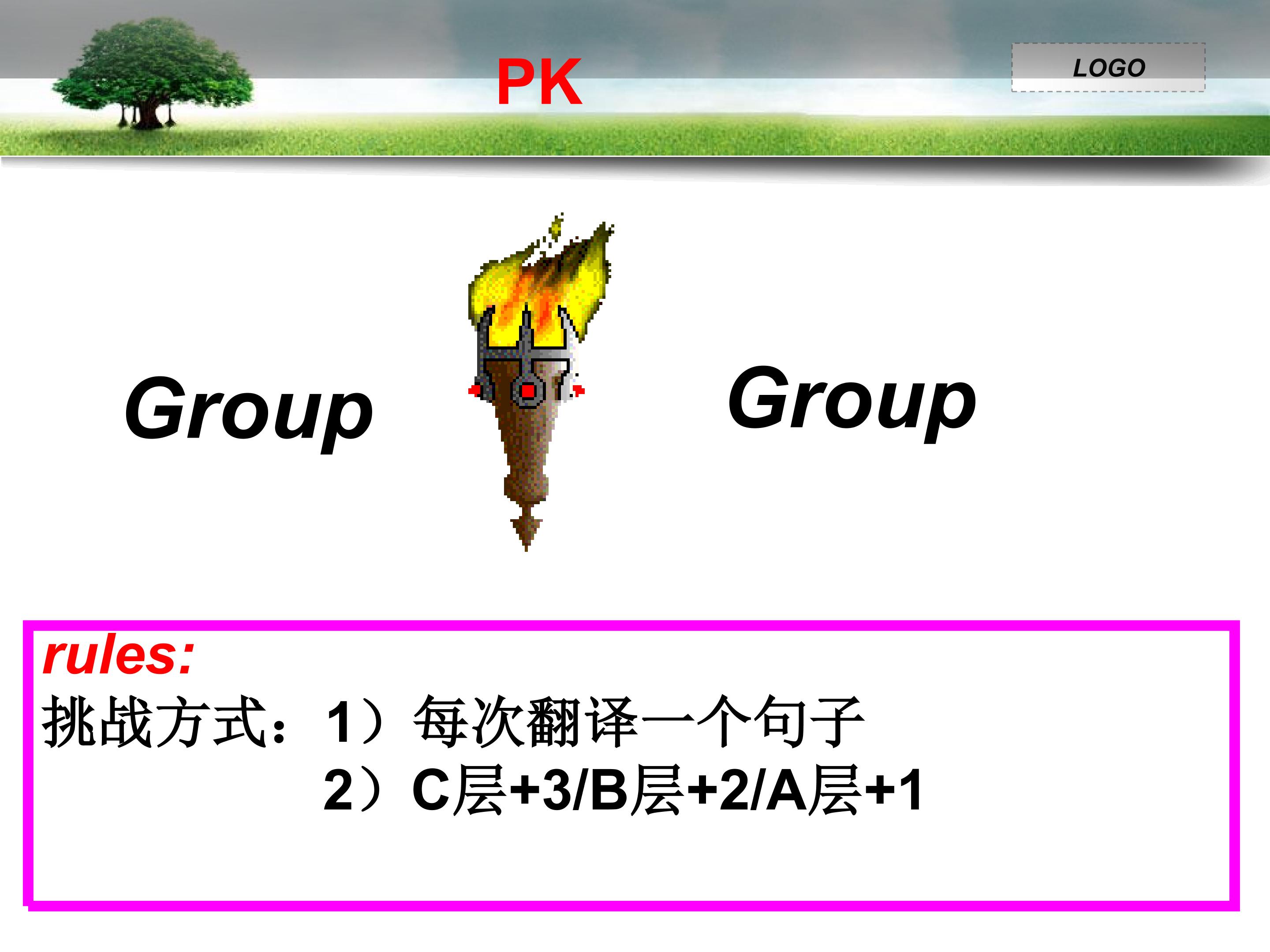 PK

LOGO

Group

Group

rules:
挑战方式：1）每次翻译一个句子
2）C层+3/B层+2/A层+1